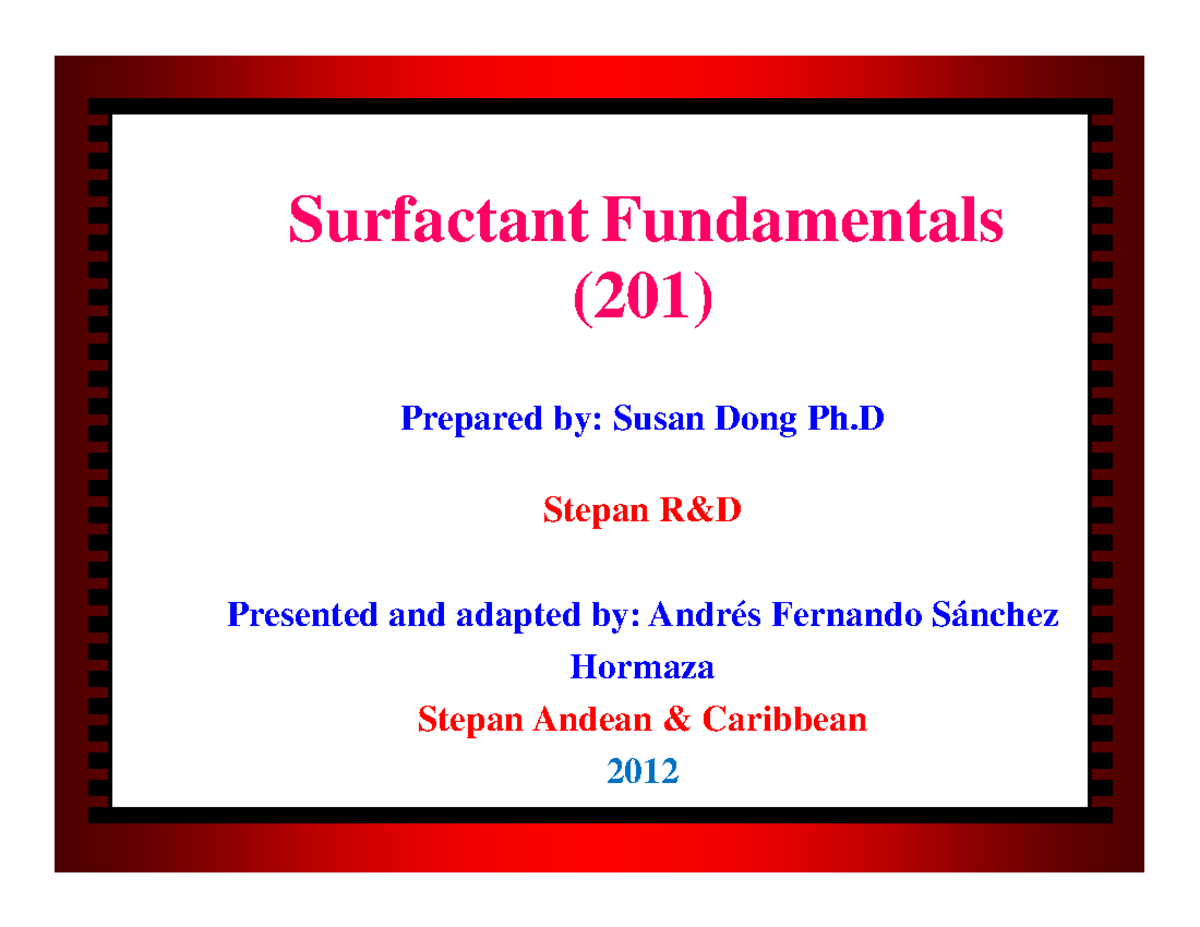 Surfactant Fundamentals (201)

Prepared by: Susan Dong Ph.D

Stepan R&D

Presented and adapted by: Andrés Fernando Sánchez Hormaza

Stepan Andean & Caribbean

2012